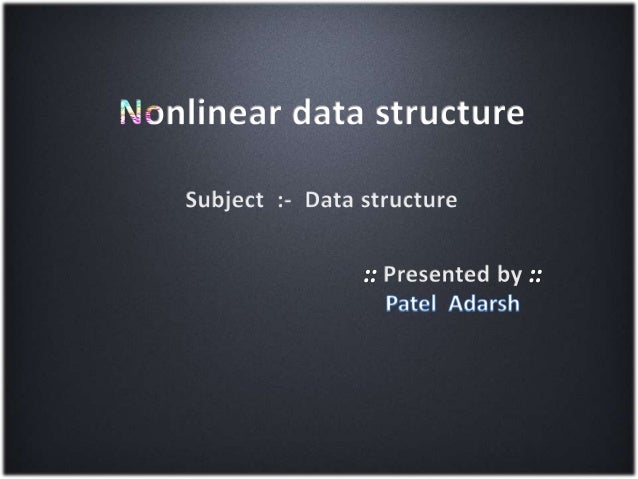 Nonlinear data structure

Subject :- Data structure

:: Presented by ::
Patel Adarsh